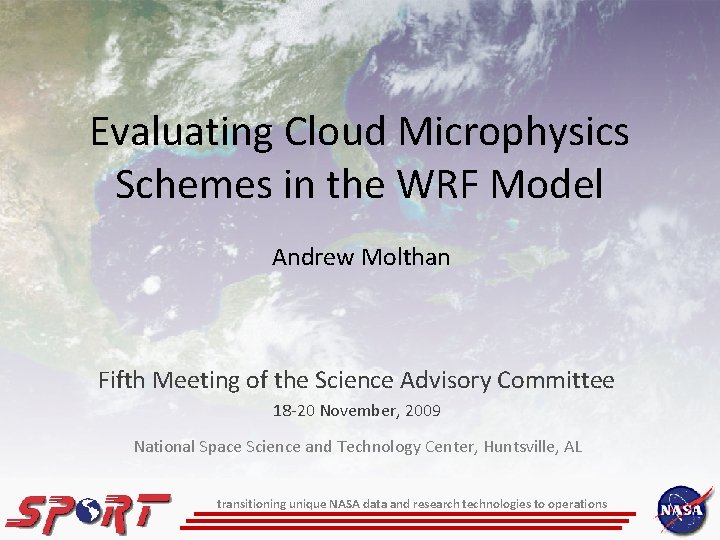 Evaluating Cloud Microphysics Schemes in the WRF Model

Andrew Molthan

Fifth Meeting of the Science Advisory Committee

18-20 November, 2009

National Space Science and Technology Center, Huntsville, AL

SPORT

transitioning unique NASA data and research technologies to operations

NASA